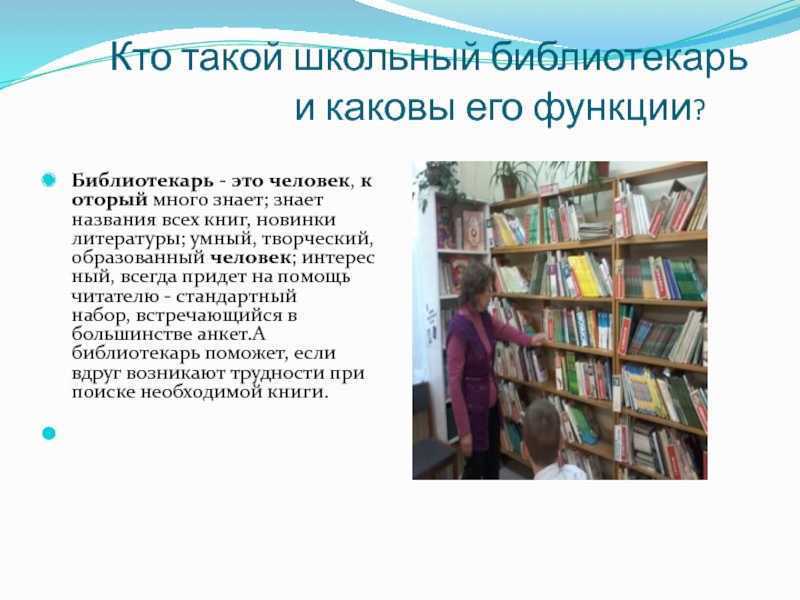 Кто такой школьный библиотекарь и каковы его функции?

Библиотекарь - это человек, к оторый много знает; знает названия всех книг, новинки литературы; умный, творческий, образованный человек; интерес ный, всегда придет на помощь читателю - стандартный набор, встречающийся в большинстве анкет.А библиотекарь поможет, если вдруг возникают трудности при поиске необходимой книги.